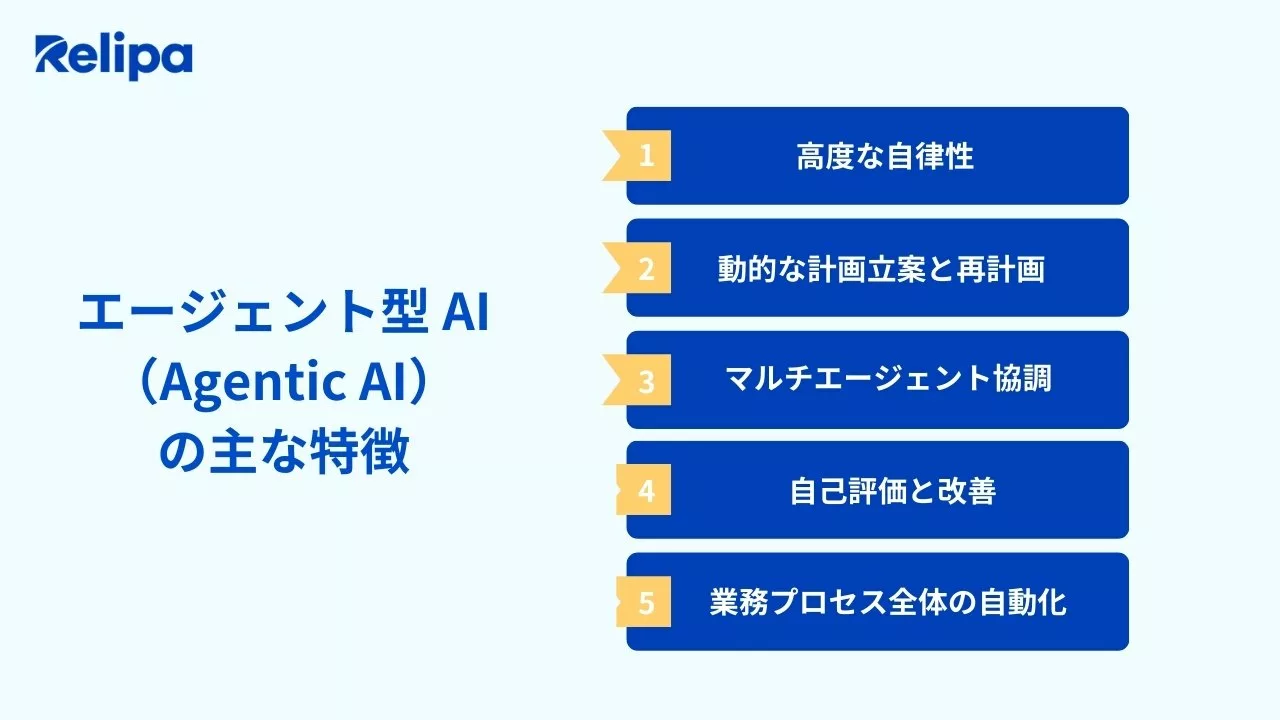 Relipa

エージェント型 AI
（Agentic AI）
の主な特徴

1 高度な自律性

2 動的な計画立案と再計画

3 マルチエージェント協調

4 自己評価と改善

5 業務プロセス全体の自動化